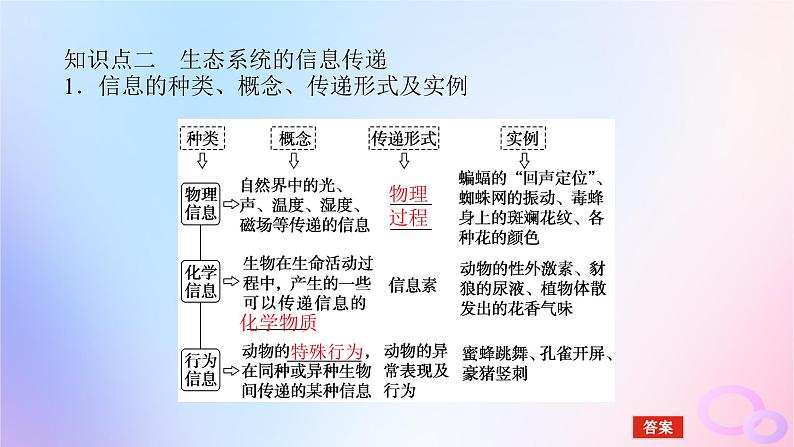 知识点二　生态系统的信息传递
1．信息的种类、概念、传递形式及实例

| 种类 | 概念 | 传递形式 | 实例 |
|---|---|---|---|
| 物理信息 | 自然界中的光、声、温度、湿度、磁场等传递的信息 | 物理过程 | 蝙蝠的“回声定位”、蜘蛛网的振动、毒蜂身上的斑斓花纹、各种花的颜色 |
| 化学信息 | 生物在生命活动过程中，产生的一些可以传递信息的化学物质 | 信息素 | 动物的性外激素、豺狼的尿液、植物体散发出的花香气味 |
| 行为信息 | 动物的特殊行为，在同种或异种生物间传递的某种信息 | 动物的异常表现及行为 | 蜜蜂跳舞、孔雀开屏、豪猪竖刺 |

答案